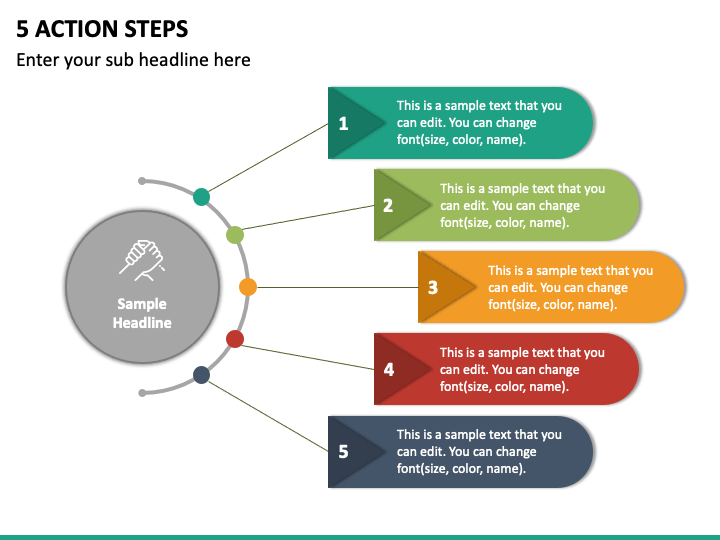 5 ACTION STEPS

Enter your sub headline here

Sample Headline

1 This is a sample text that you can edit. You can change font(size, color, name).

2 This is a sample text that you can edit. You can change font(size, color, name).

3 This is a sample text that you can edit. You can change font(size, color, name).

4 This is a sample text that you can edit. You can change font(size, color, name).

5 This is a sample text that you can edit. You can change font(size, color, name).